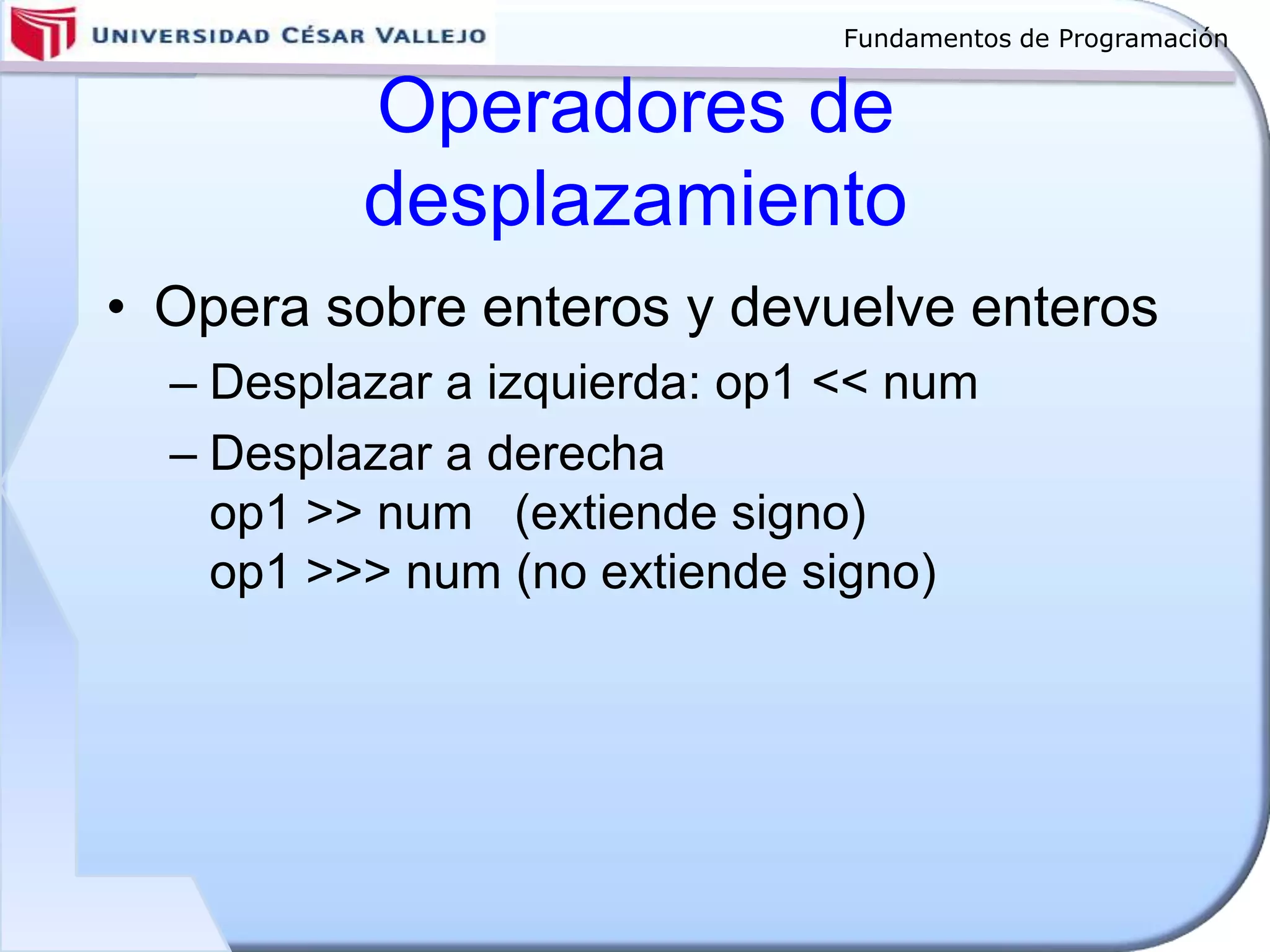 UNIVERSIDAD CÉSAR VALLEJO

Fundamentos de Programación

Operadores de desplazamiento

• Opera sobre enteros y devuelve enteros
– Desplazar a izquierda: op1 << num
– Desplazar a derecha
op1 >> num (extiende signo)
op1 >>> num (no extiende signo)